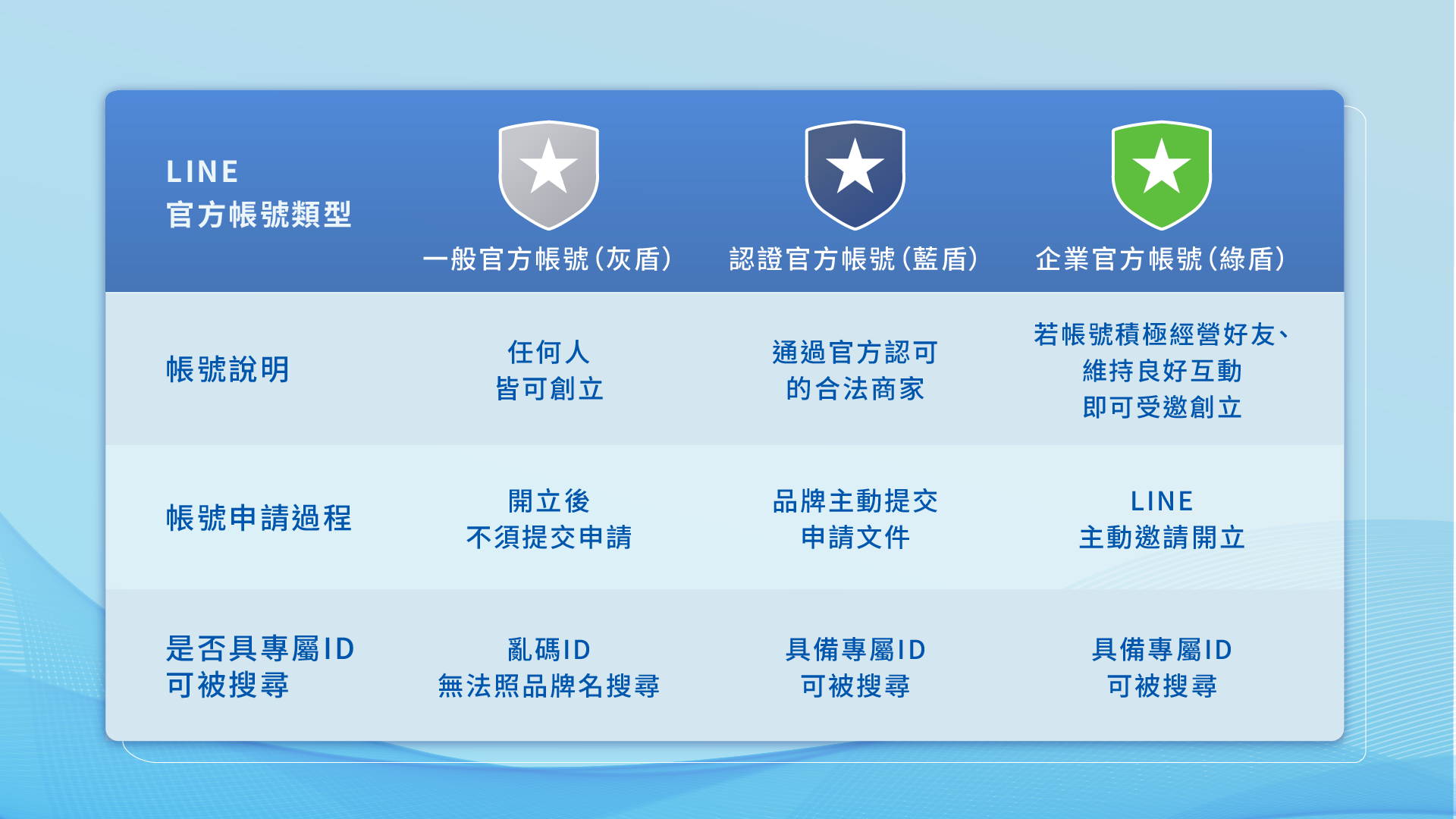 | LINE 官方帳號類型 | 一般官方帳號(灰盾) | 認證官方帳號(藍盾) | 企業官方帳號(綠盾) |
|---|---|---|---|
| 帳號說明 | 任何人 皆可創立 | 通過官方認可 的合法商家 | 若帳號積極經營好友、維持良好互動 即可受邀創立 |
| 帳號申請過程 | 開立後 不須提交申請 | 品牌主動提交 申請文件 | LINE 主動邀請開立 |
| 是否具專屬ID 可被搜尋 | 亂碼ID 無法照品牌名搜尋 | 具備專屬ID 可被搜尋 | 具備專屬ID 可被搜尋 |